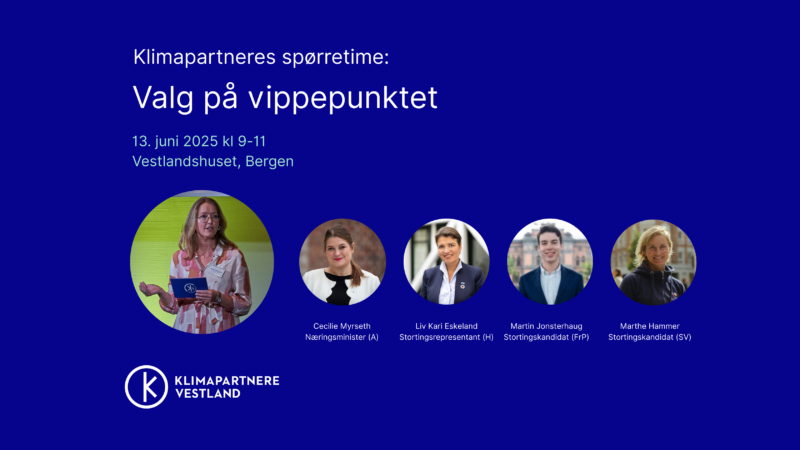 Klimapartneres spørretime:

Valg på vippepunktet

13. juni 2025 kl 9-11
Vestlandshuset, Bergen

Cecilie Myrseth
Næringsminister (A)

Liv Kari Eskeland
Stortingsrepresentant (H)

Martin Jonsterhaug
Stortingskandidat (FrP)

Marthe Hammer
Stortingskandidat (SV)

KLIMAPARTNERE
VESTLAND